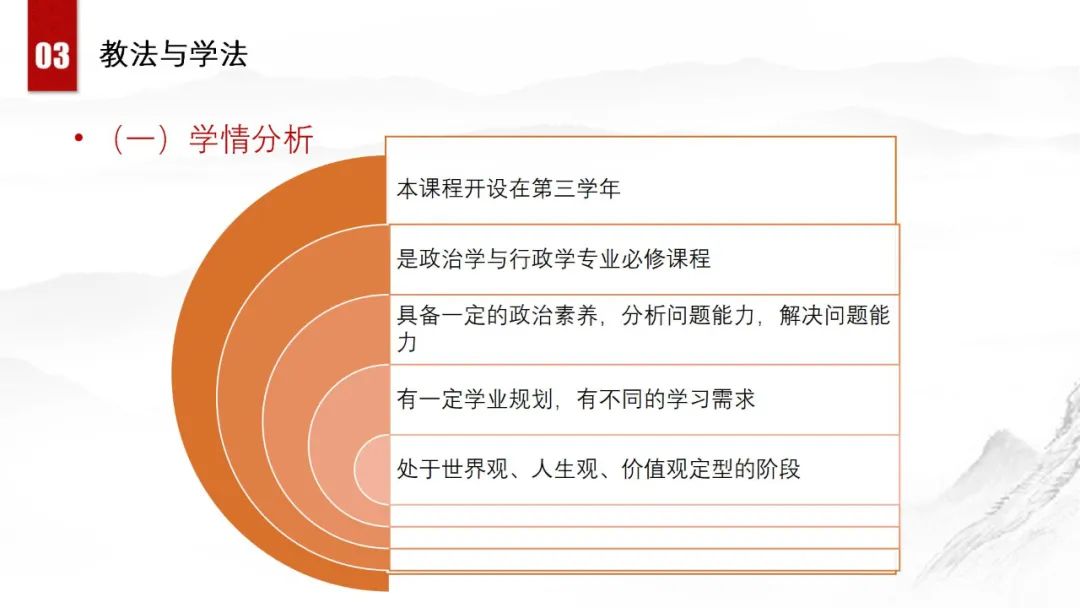 03 教法与学法

• （一）学情分析

本课程开设在第三学年

是政治学与行政学专业必修课程

具备一定的政治素养，分析问题能力，解决问题能力

有一定学业规划，有不同的学习需求

处于世界观、人生观、价值观定型的阶段